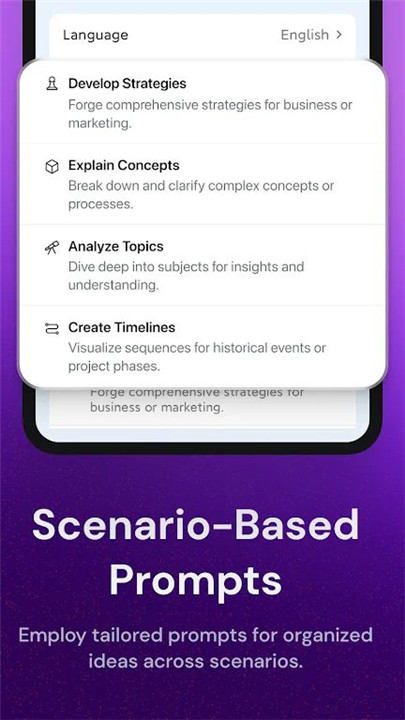 Language English >

Develop Strategies
Forge comprehensive strategies for business or marketing.

Explain Concepts
Break down and clarify complex concepts or processes.

Analyze Topics
Dive deep into subjects for insights and understanding.

Create Timelines
Visualize sequences for historical events or project phases.

Forge comprehensive strategies for business or marketing.

Scenario-Based Prompts

Employ tailored prompts for organized ideas across scenarios.